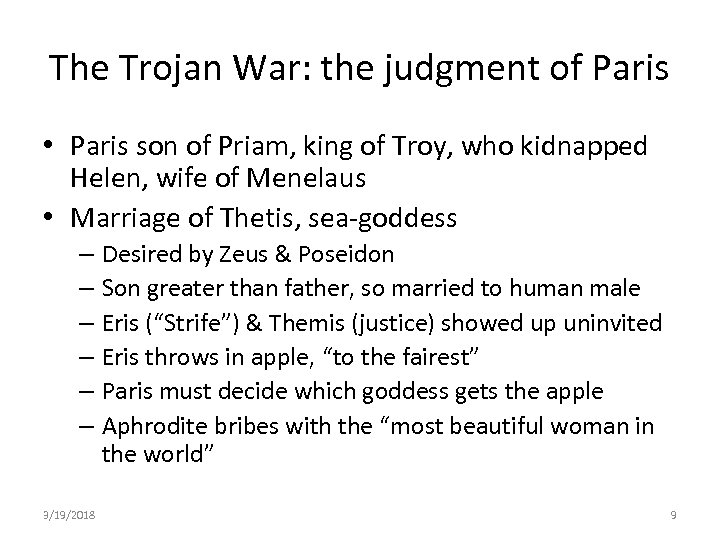 The Trojan War: the judgment of Paris

• Paris son of Priam, king of Troy, who kidnapped Helen, wife of Menelaus
• Marriage of Thetis, sea-goddess
– Desired by Zeus & Poseidon
– Son greater than father, so married to human male
– Eris (“Strife”) & Themis (justice) showed up uninvited
– Eris throws in apple, “to the fairest”
– Paris must decide which goddess gets the apple
– Aphrodite bribes with the “most beautiful woman in the world”

3/19/2018

9